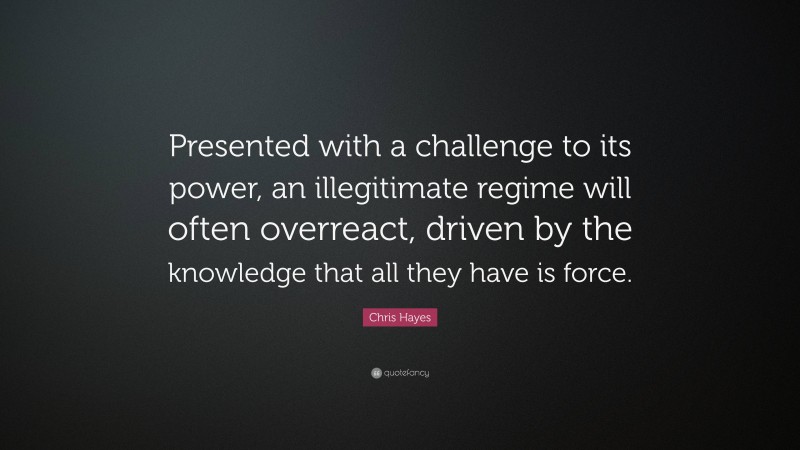 Presented with a challenge to its power, an illegitimate regime will often overreact, driven by the knowledge that all they have is force.

Chris Hayes

quotefancy